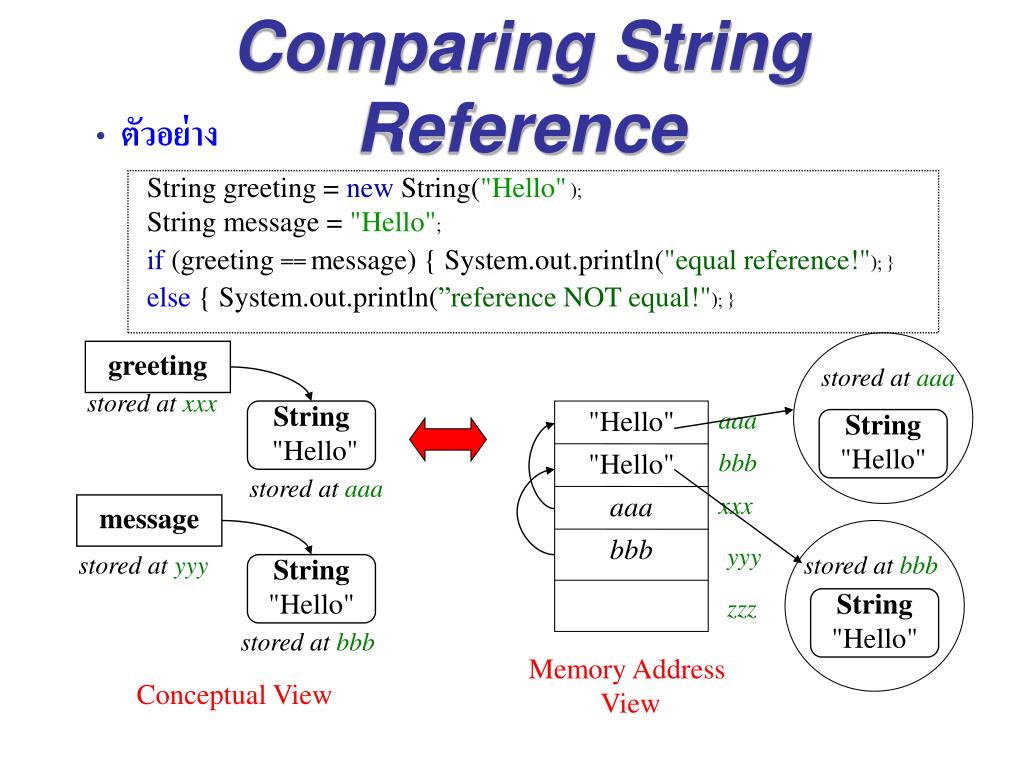 Comparing String Reference

• ตัวอย่าง

String greeting = new String("Hello" );
String message = "Hello";
if (greeting == message) { System.out.println("equal reference!"); }
else { System.out.println(”reference NOT equal!"); }

greeting
stored at xxx

String
"Hello"
stored at aaa

message
stored at yyy

String
"Hello"
stored at bbb

Conceptual View

"Hello"
"Hello"
aaa
bbb

aaa
bbb
xxx
yyy
zzz

Memory Address View

stored at aaa
String
"Hello"

stored at bbb
String
"Hello"